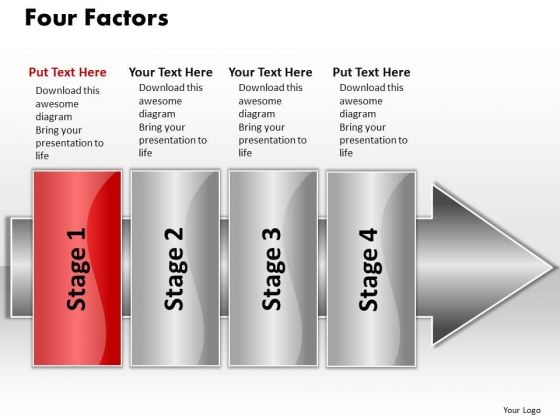 Four Factors

Put Text Here
Download this awesome diagram
Bring your presentation to life

Your Text Here
Download this awesome diagram
Bring your presentation to life

Your Text Here
Download this awesome diagram
Bring your presentation to life

Put Text Here
Download this awesome diagram
Bring your presentation to life

Stage 1

Stage 2

Stage 3

Stage 4

Your Logo